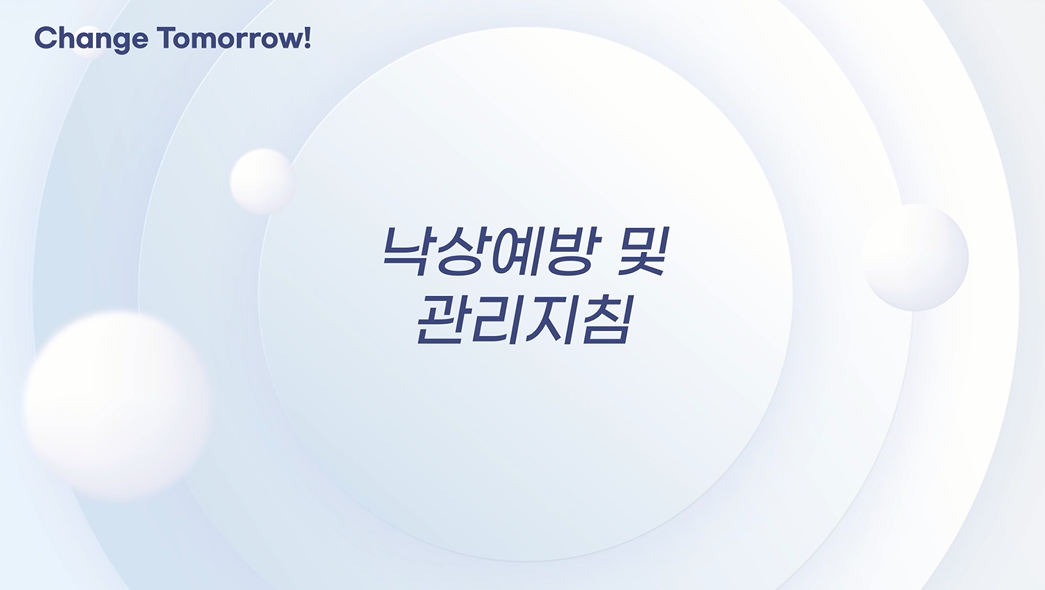 Change Tomorrow!

낙상예방 및
관리지침